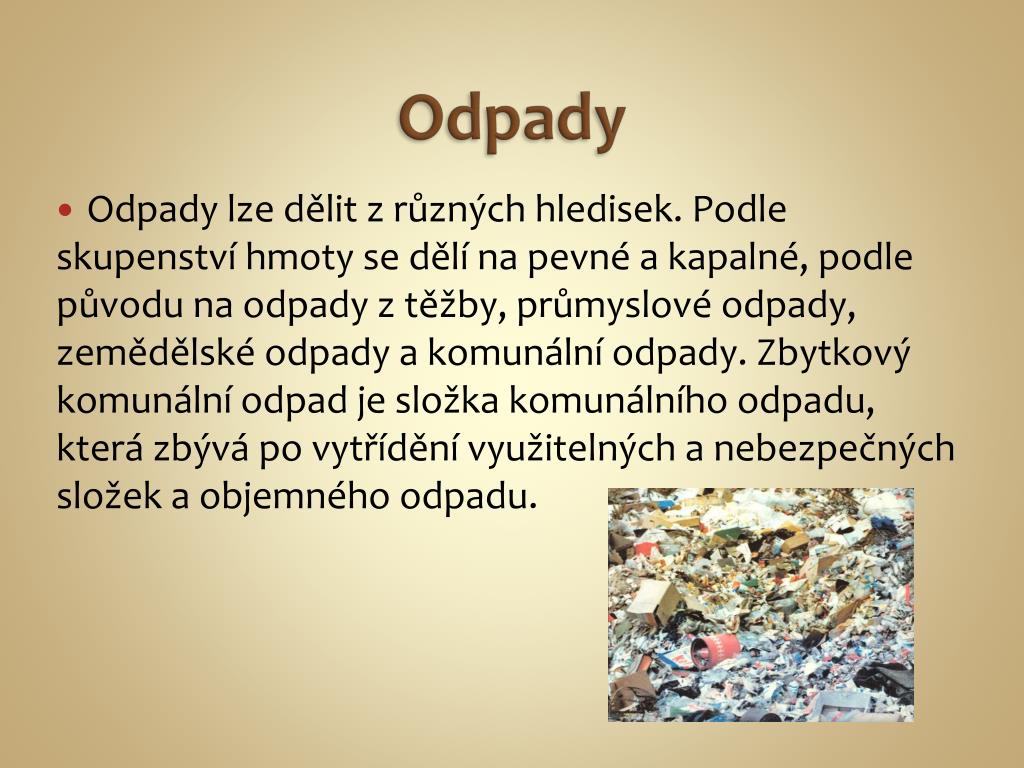 Odpady

• Odpady lze dělit z různých hledisek. Podle skupenství hmoty se dělí na pevné a kapalné, podle původu na odpady z těžby, průmyslové odpady, zemědělské odpady a komunální odpady. Zbytkový komunální odpad je složka komunálního odpadu, která zbývá po vytřídění využitelných a nebezpečných složek a objemného odpadu.